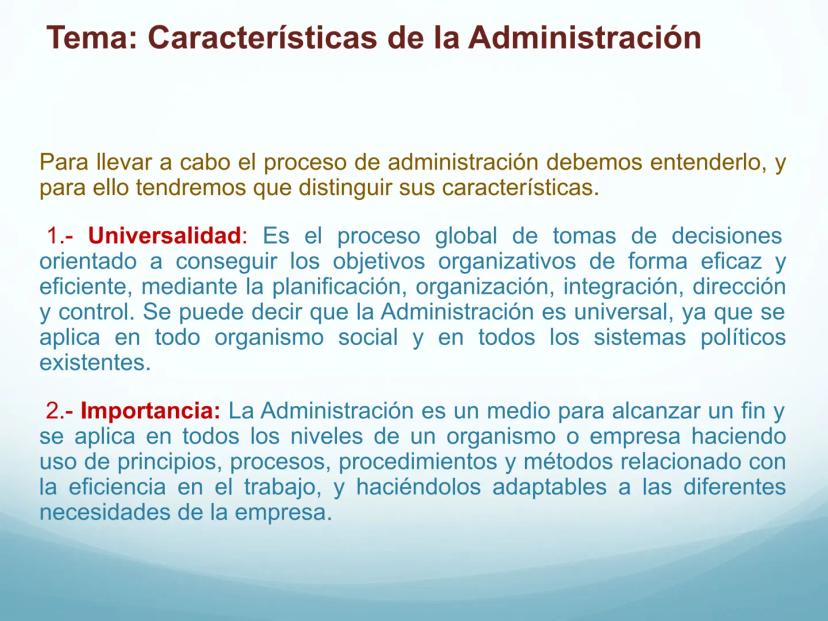 Tema: Características de la Administración

Para llevar a cabo el proceso de administración debemos entenderlo, y para ello tendremos que distinguir sus características.

1.- Universalidad: Es el proceso global de tomas de decisiones orientado a conseguir los objetivos organizativos de forma eficaz y eficiente, mediante la planificación, organización, integración, dirección y control. Se puede decir que la Administración es universal, ya que se aplica en todo organismo social y en todos los sistemas políticos existentes.

2.- Importancia: La Administración es un medio para alcanzar un fin y se aplica en todos los niveles de un organismo o empresa haciendo uso de principios, procesos, procedimientos y métodos relacionado con la eficiencia en el trabajo, y haciéndolos adaptables a las diferentes necesidades de la empresa.